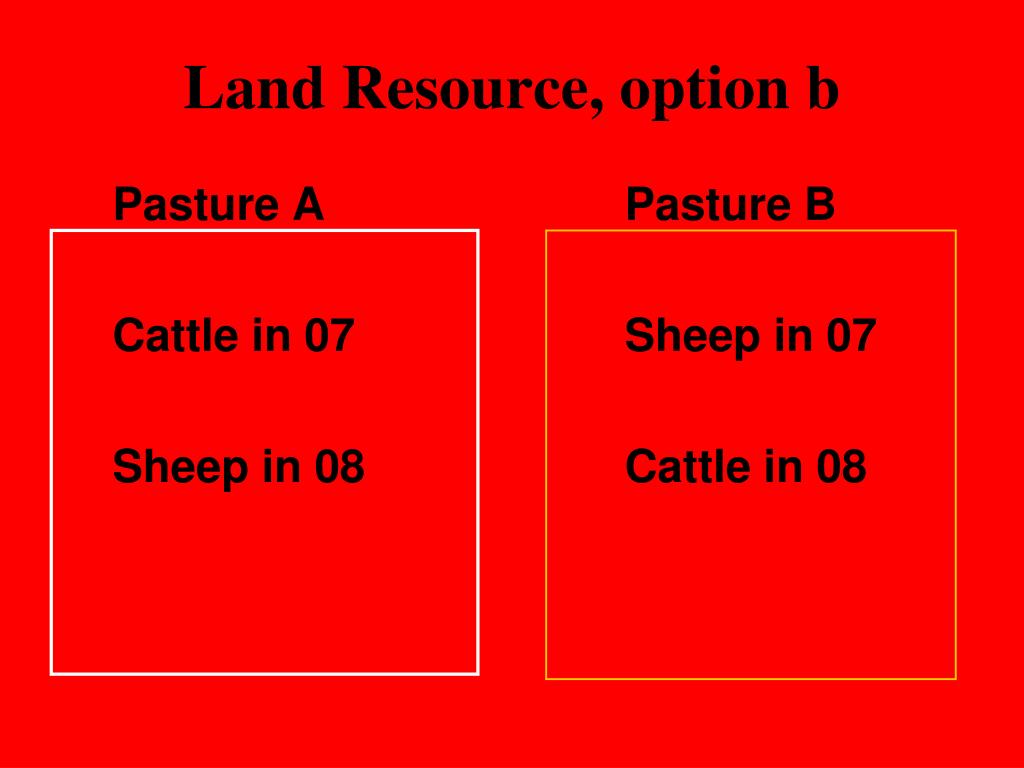 Land Resource, option b

Pasture A

Cattle in 07

Sheep in 08

Pasture B

Sheep in 07

Cattle in 08